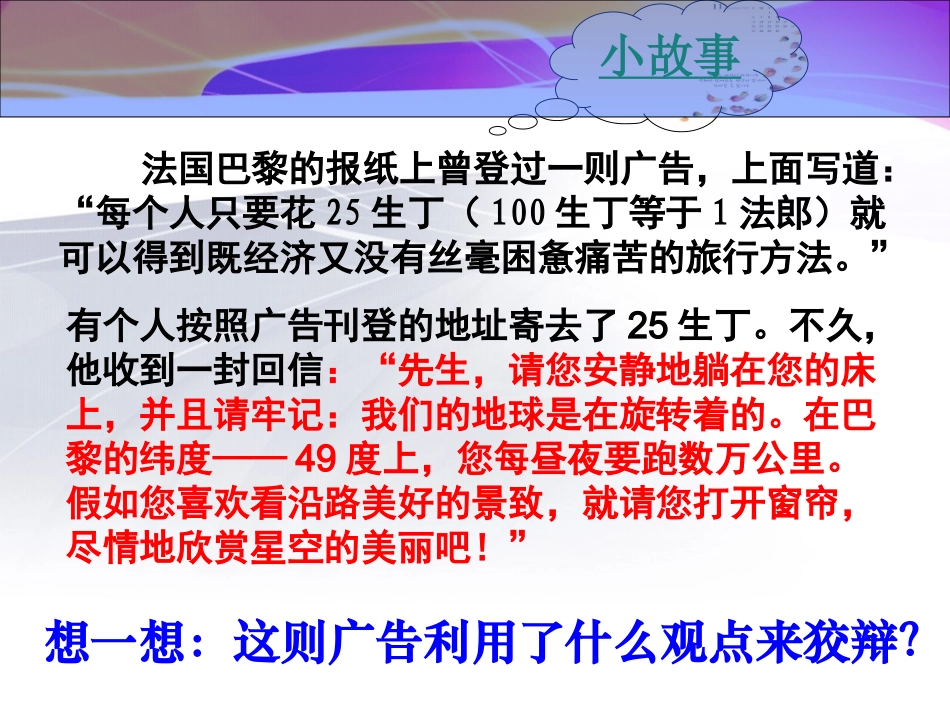 小故事

法国巴黎的报纸上曾登过一则广告，上面写道：“每个人只要花 25 生丁（100 生丁等于 1 法郎）就可以得到既经济又没有丝毫困惫痛苦的旅行方法。”

有个人按照广告刊登的地址寄去了 25 生丁。不久，他收到一封回信：“先生，请您安静地躺在您的床上，并且请牢记：我们的地球是在旋转着的。在巴黎的纬度—— 49 度上，您每昼夜要跑数万公里。假如您喜欢看沿路美好的景致，就请您打开窗帘，尽情地欣赏星空的美丽吧！”

想一想：这则广告利用了什么观点来狡辩?